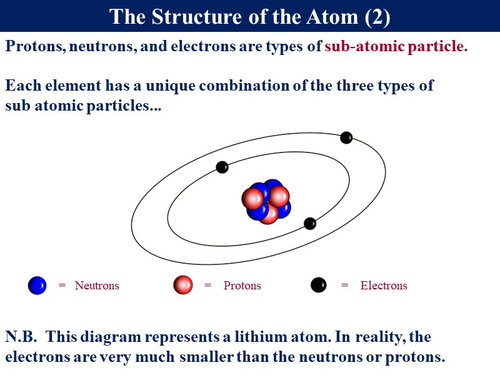 The Structure of the Atom (2)

Protons, neutrons, and electrons are types of sub-atomic particle.

Each element has a unique combination of the three types of sub atomic particles...

= Neutrons

= Protons

= Electrons

N.B. This diagram represents a lithium atom. In reality, the electrons are very much smaller than the neutrons or protons.